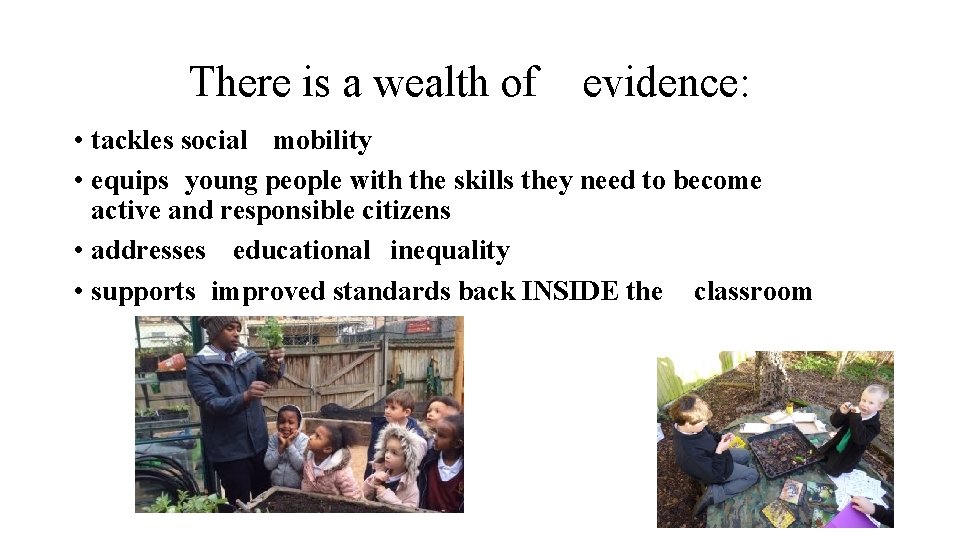 There is a wealth of evidence:

• tackles social mobility
• equips young people with the skills they need to become active and responsible citizens
• addresses educational inequality
• supports improved standards back INSIDE the classroom